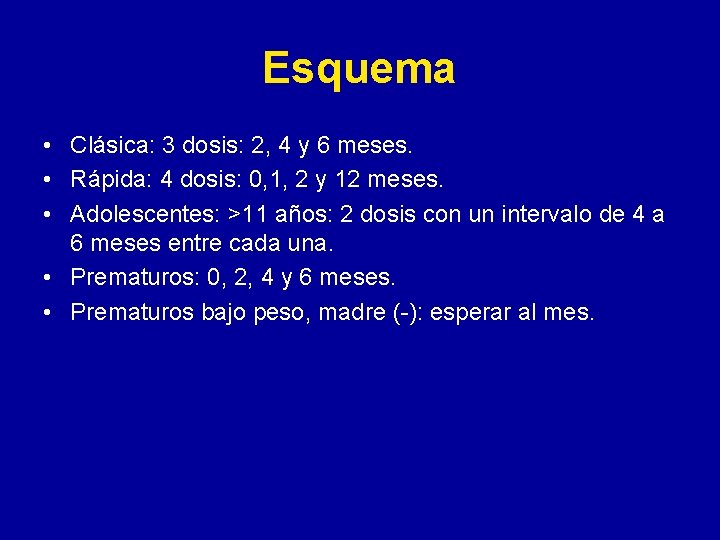 Esquema

• Clásica: 3 dosis: 2, 4 y 6 meses.
• Rápida: 4 dosis: 0,1, 2 y 12 meses.
• Adolescentes: >11 años: 2 dosis con un intervalo de 4 a 6 meses entre cada una.
• Prematuros: 0, 2, 4 y 6 meses.
• Prematuros bajo peso, madre (-): esperar al mes.